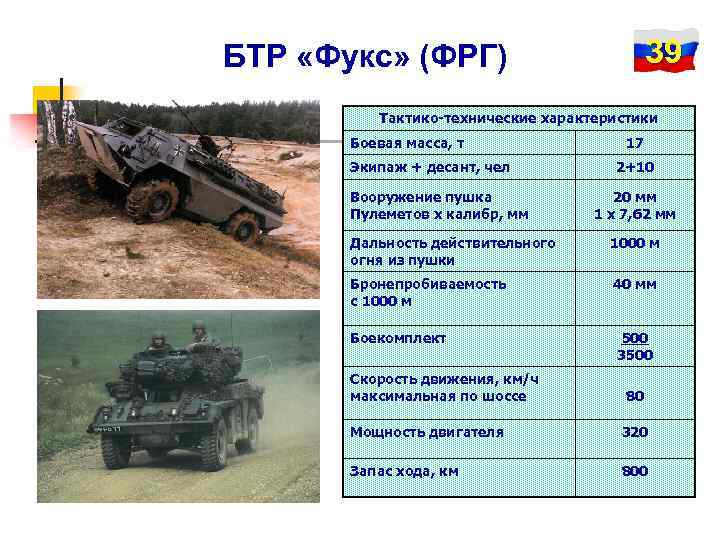 БТР «Фукс» (ФРГ)

39

| Тактико-технические характеристики | |
|---|---|
| Боевая масса, т | 17 |
| Экипаж + десант, чел | 2+10 |
| Вооружение пушка Пулеметов х калибр, мм | 20 мм 1 х 7,62 мм |
| Дальность действительного огня из пушки | 1000 м |
| Бронепробиваемость с 1000 м | 40 мм |
| Боекомплект | 500 3500 |
| Скорость движения, км/ч максимальная по шоссе | 80 |
| Мощность двигателя | 320 |
| Запас хода, км | 800 |